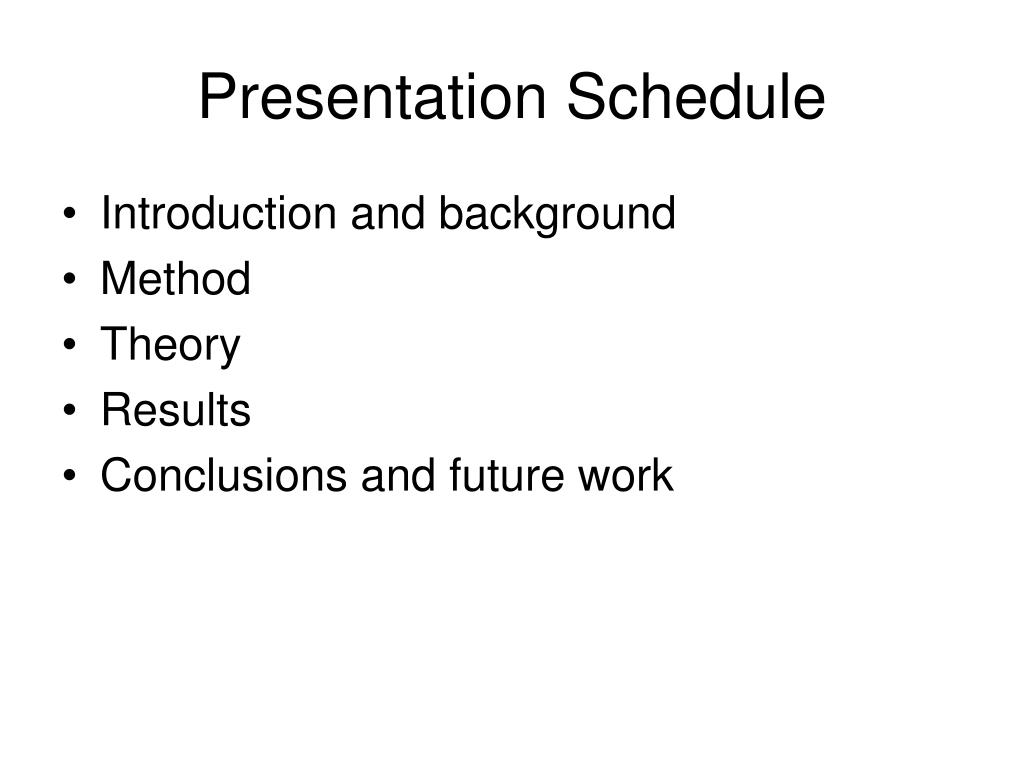 Presentation Schedule

• Introduction and background
• Method
• Theory
• Results
• Conclusions and future work